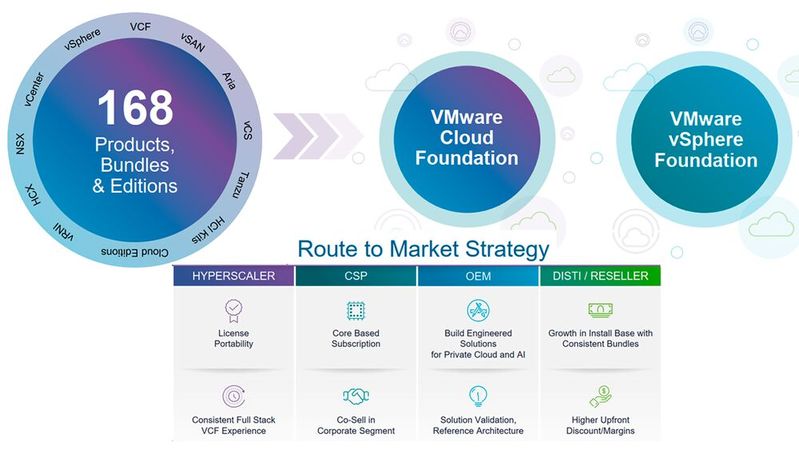 VCF
vSAN
Aria
vCS
Tanzu
HCI Kits
Cloud Editions
vRNI
HCX
NSX
vCenter
vSphere

168
Products, Bundles & Editions

VMware Cloud Foundation

VMware vSphere Foundation

Route to Market Strategy

| HYPERSCALER | CSP | OEM | DISTI / RESELLER |
|---|---|---|---|
| License Portability | Core Based Subscription | Build Engineered Solutions for Private Cloud and AI | Growth in Install Base with Consistent Bundles |
| Consistent Full Stack VCF Experience | Co-Sell in Corporate Segment | Solution Validation, Reference Architecture | Higher Upfront Discount/Margins |